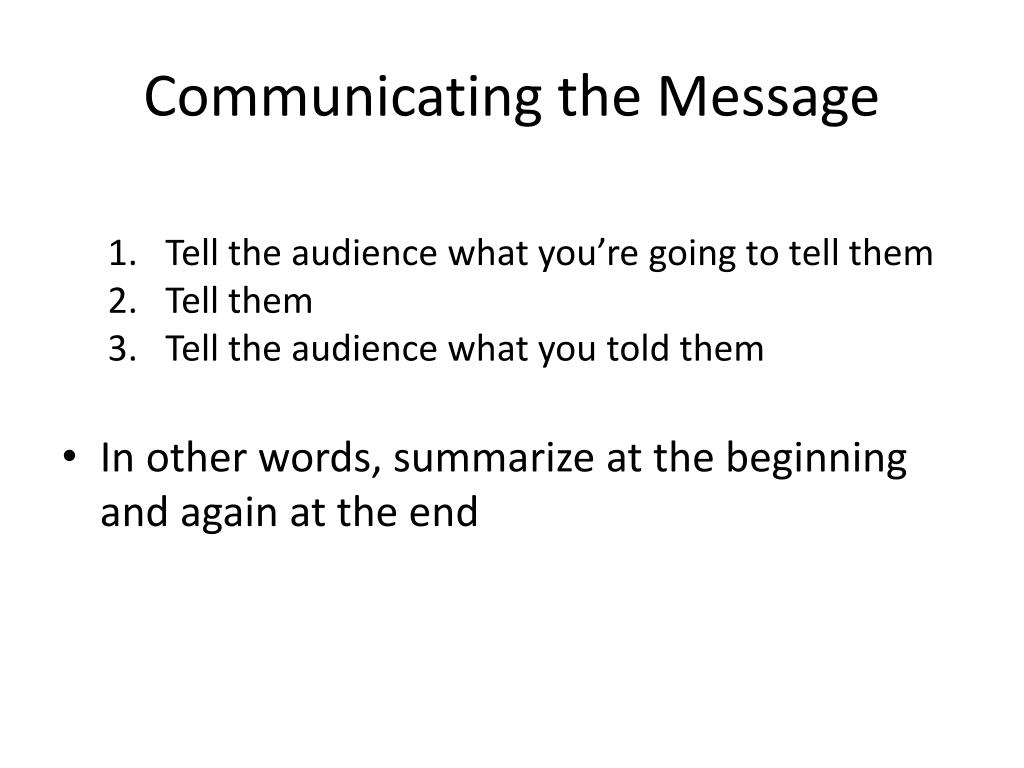 Communicating the Message

1. Tell the audience what you’re going to tell them
2. Tell them
3. Tell the audience what you told them

• In other words, summarize at the beginning and again at the end